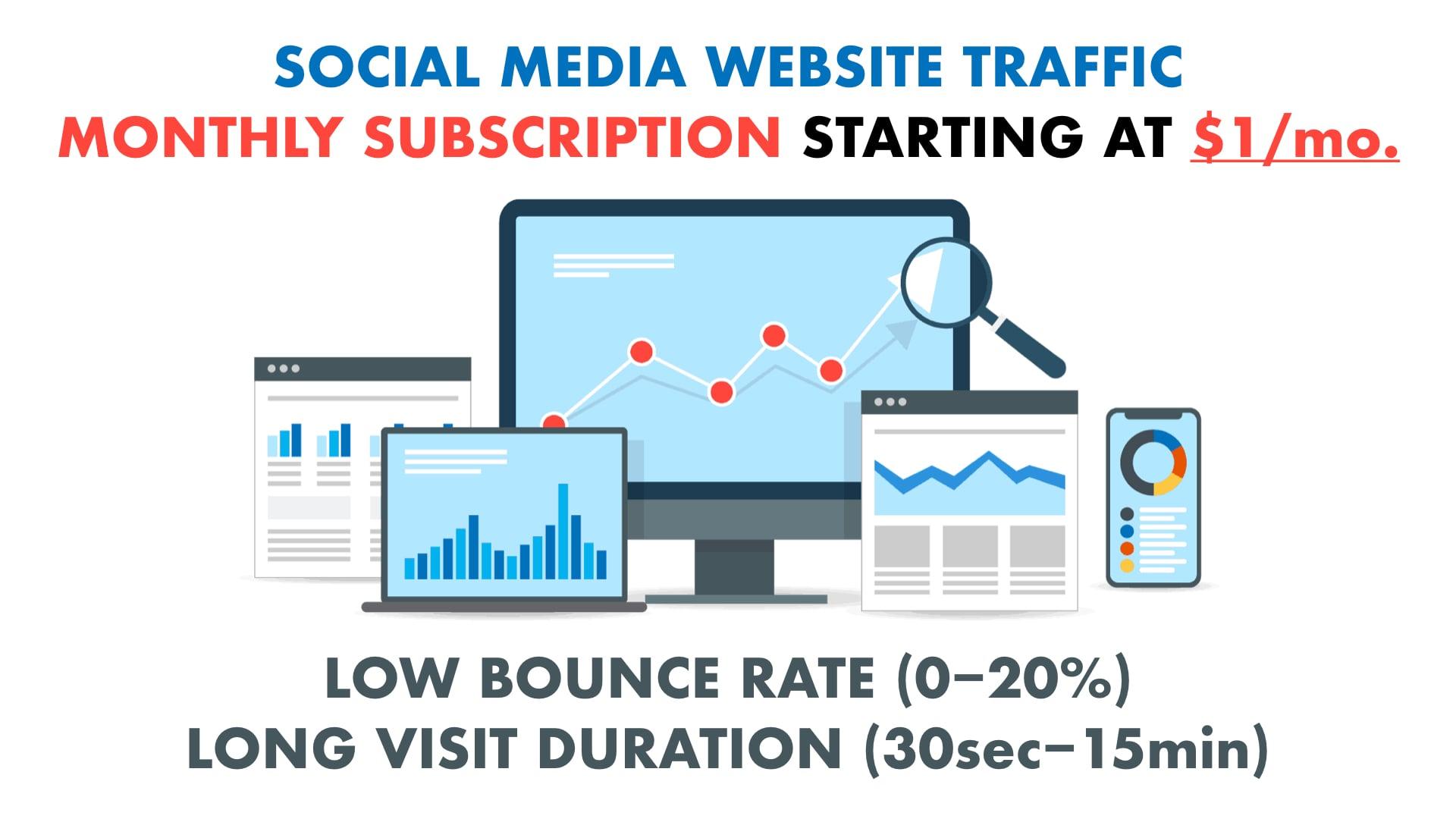 SOCIAL MEDIA WEBSITE TRAFFIC
MONTHLY SUBSCRIPTION STARTING AT $1/mo.

LOW BOUNCE RATE (0–20%)
LONG VISIT DURATION (30sec–15min)